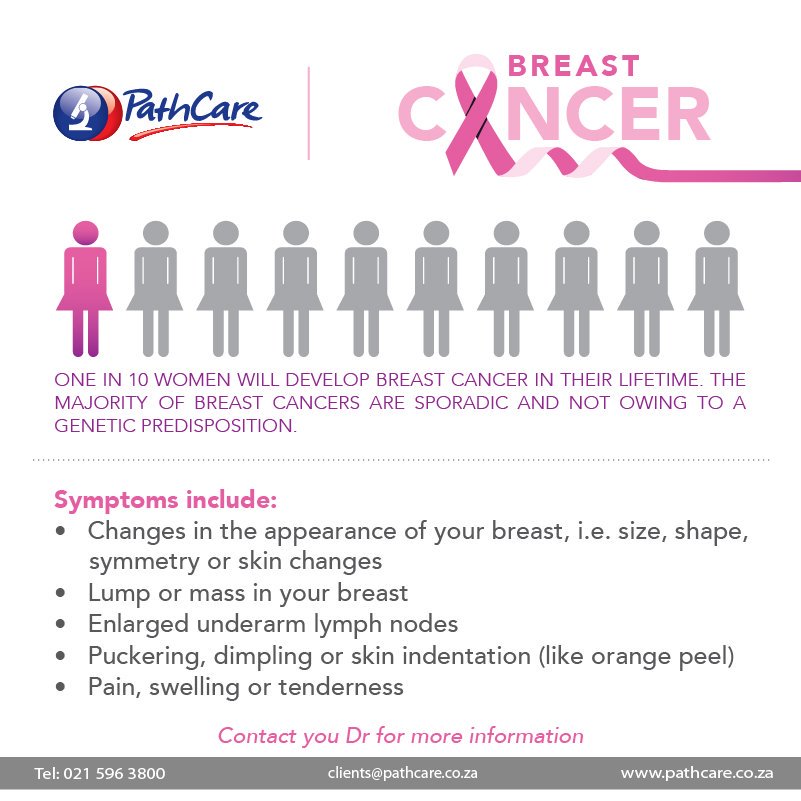 PathCare

BREAST
CANCER

ONE IN 10 WOMEN WILL DEVELOP BREAST CANCER IN THEIR LIFETIME. THE MAJORITY OF BREAST CANCERS ARE SPORADIC AND NOT OWING TO A GENETIC PREDISPOSITION.

Symptoms include:
• Changes in the appearance of your breast, i.e. size, shape, symmetry or skin changes
• Lump or mass in your breast
• Enlarged underarm lymph nodes
• Puckering, dimpling or skin indentation (like orange peel)
• Pain, swelling or tenderness

Contact you Dr for more information

Tel: 021 596 3800 clients@pathcare.co.za www.pathcare.co.za